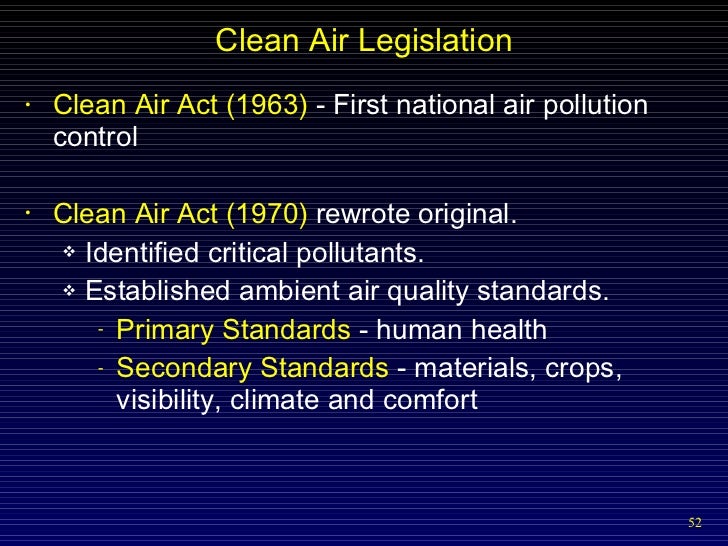 Clean Air Legislation

· Clean Air Act (1963) - First national air pollution control

· Clean Air Act (1970) rewrote original.
 ❖ Identified critical pollutants.
 ❖ Established ambient air quality standards.
  - Primary Standards - human health
  - Secondary Standards - materials, crops, visibility, climate and comfort

52